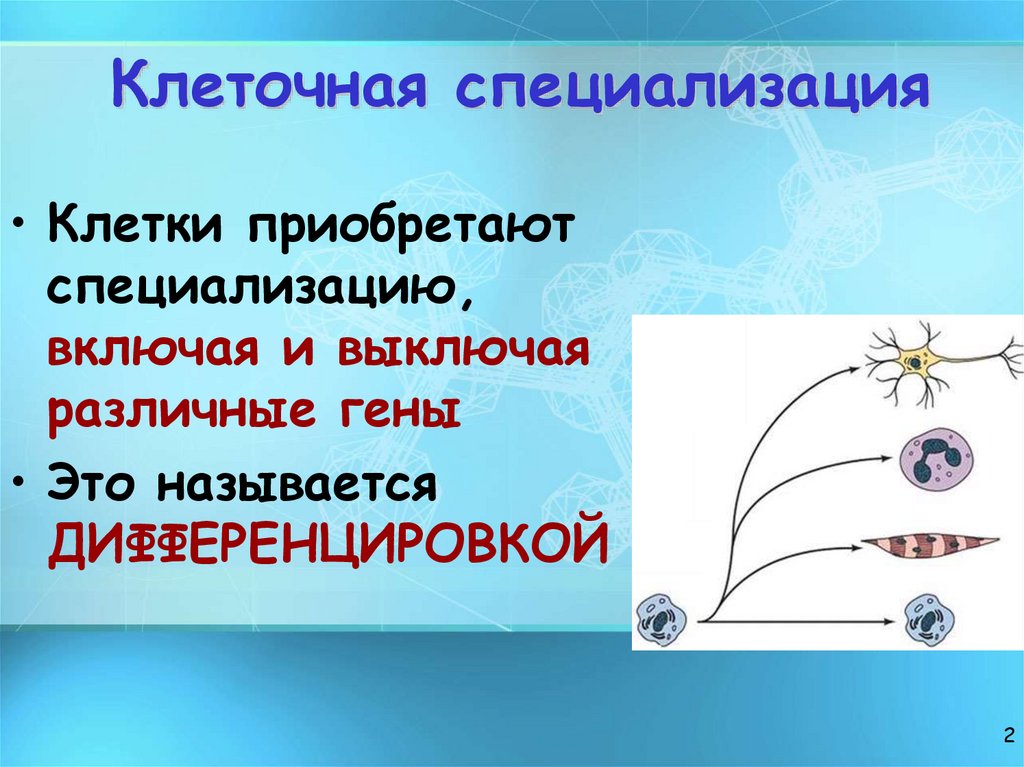 Клеточная специализация

• Клетки приобретают специализацию, включая и выключая различные гены

• Это называется ДИФФЕРЕНЦИРОВКОЙ

2